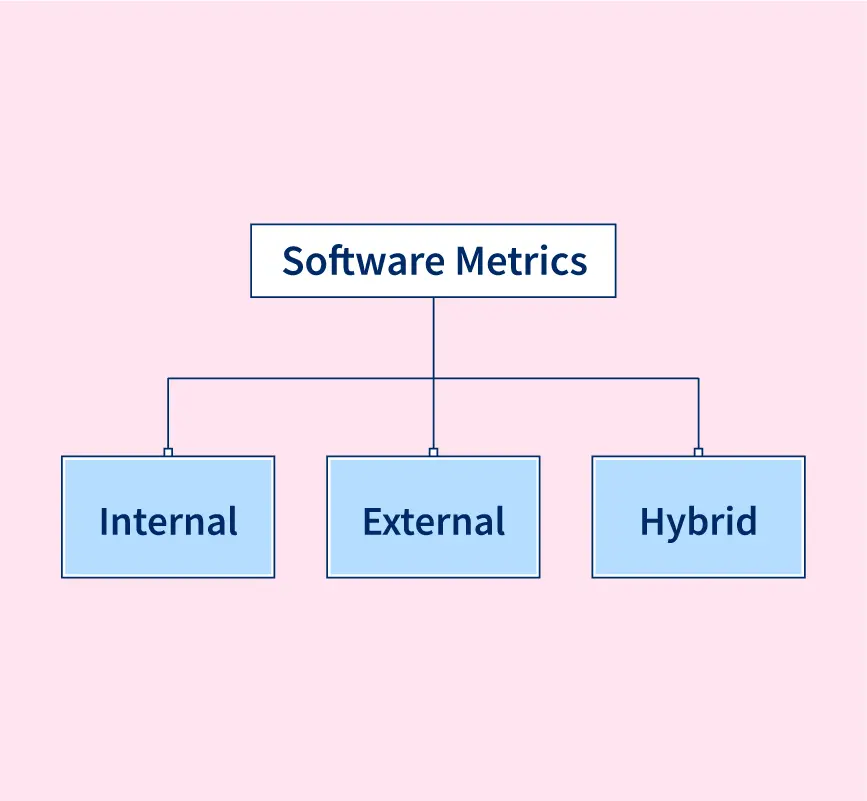 Software Metrics

Internal

External

Hybrid